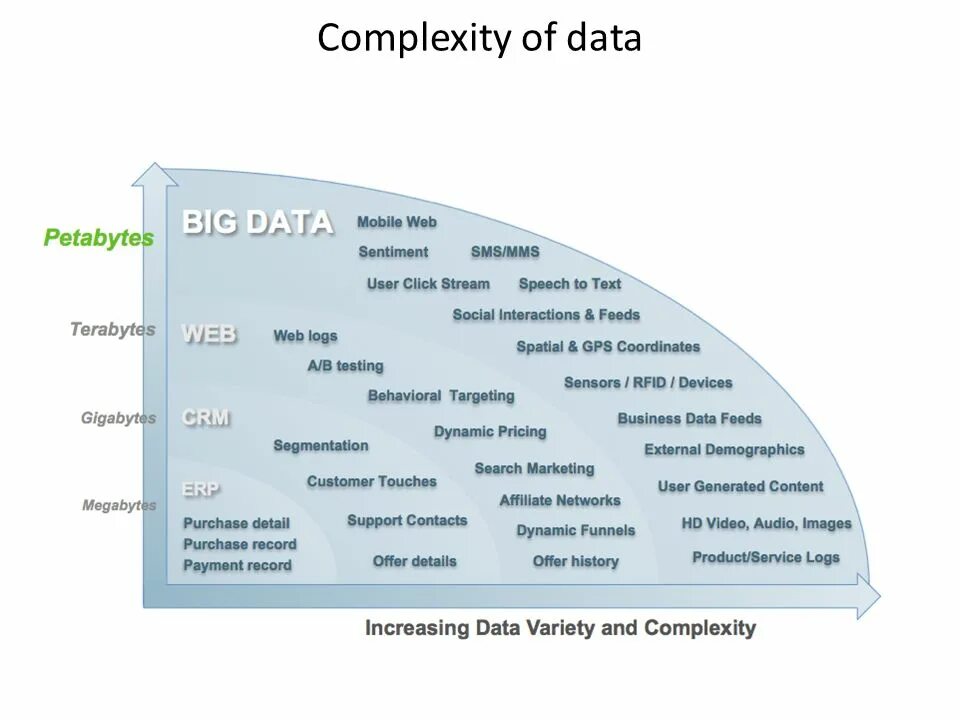 Complexity of data

Petabytes
Terabytes
Gigabytes
Megabytes

BIG DATA
Mobile Web
Sentiment
SMS/MMS
User Click Stream
Speech to Text
Social Interactions & Feeds
Spatial & GPS Coordinates
Sensors / RFID / Devices
Business Data Feeds
External Demographics
User Generated Content
HD Video, Audio, Images
Product/Service Logs

WEB
Web logs
A/B testing
Behavioral Targeting
Dynamic Pricing
Search Marketing
Affiliate Networks
Dynamic Funnels
Offer history

CRM
Segmentation
Customer Touches
Support Contacts
Offer details

ERP
Purchase detail
Purchase record
Payment record

Increasing Data Variety and Complexity